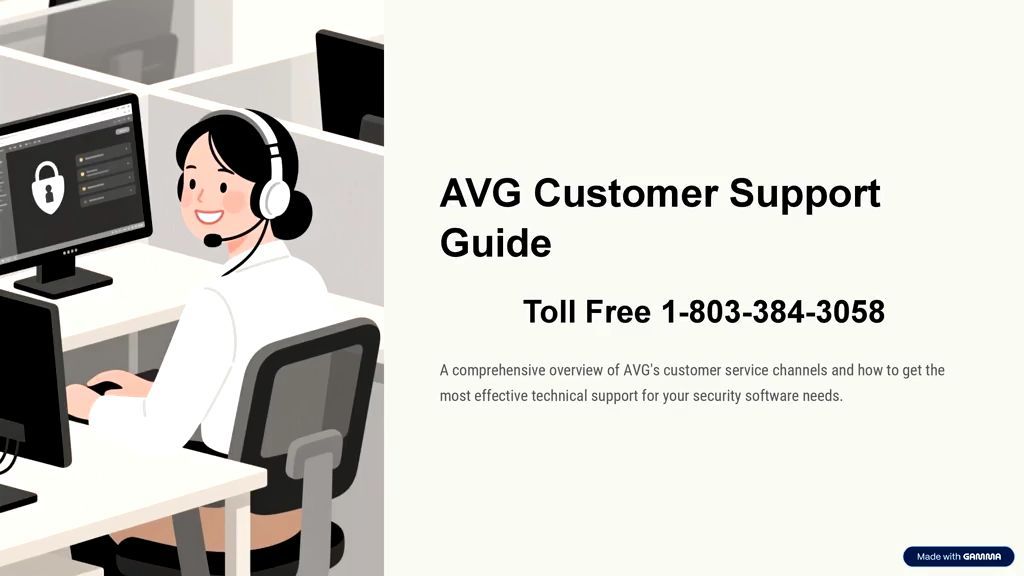 AVG Customer Support Guide

Toll Free 1-803-384-3058

A comprehensive overview of AVG's customer service channels and how to get the most effective technical support for your security software needs.

Made with GAMMA